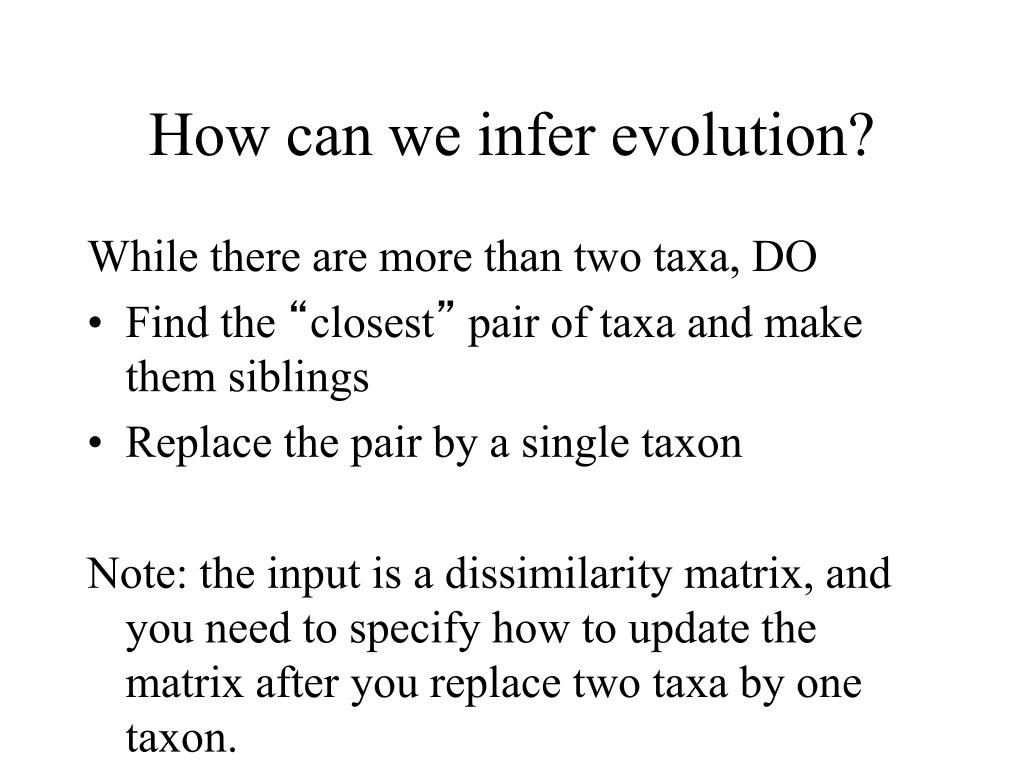 How can we infer evolution?

While there are more than two taxa, DO

• Find the “closest” pair of taxa and make them siblings

• Replace the pair by a single taxon

Note: the input is a dissimilarity matrix, and you need to specify how to update the matrix after you replace two taxa by one taxon.